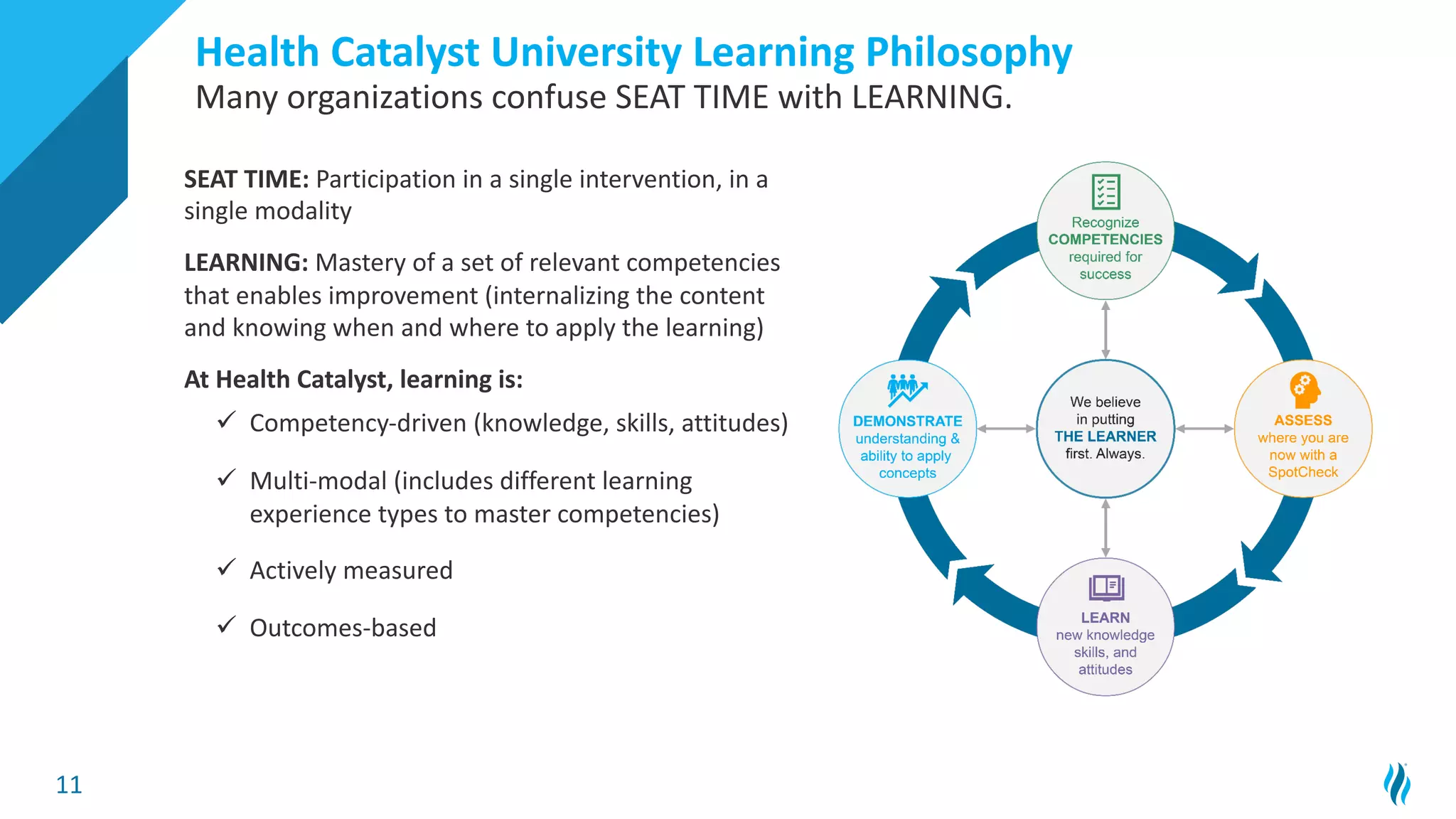 Health Catalyst University Learning Philosophy
Many organizations confuse SEAT TIME with LEARNING.

SEAT TIME: Participation in a single intervention, in a single modality

LEARNING: Mastery of a set of relevant competencies that enables improvement (internalizing the content and knowing when and where to apply the learning)

At Health Catalyst, learning is:

✓ Competency-driven (knowledge, skills, attitudes)

✓ Multi-modal (includes different learning experience types to master competencies)

✓ Actively measured

✓ Outcomes-based

Recognize COMPETENCIES required for success

ASSESS where you are now with a SpotCheck

LEARN new knowledge skills, and attitudes

DEMONSTRATE understanding & ability to apply concepts

We believe in putting THE LEARNER first. Always.

11